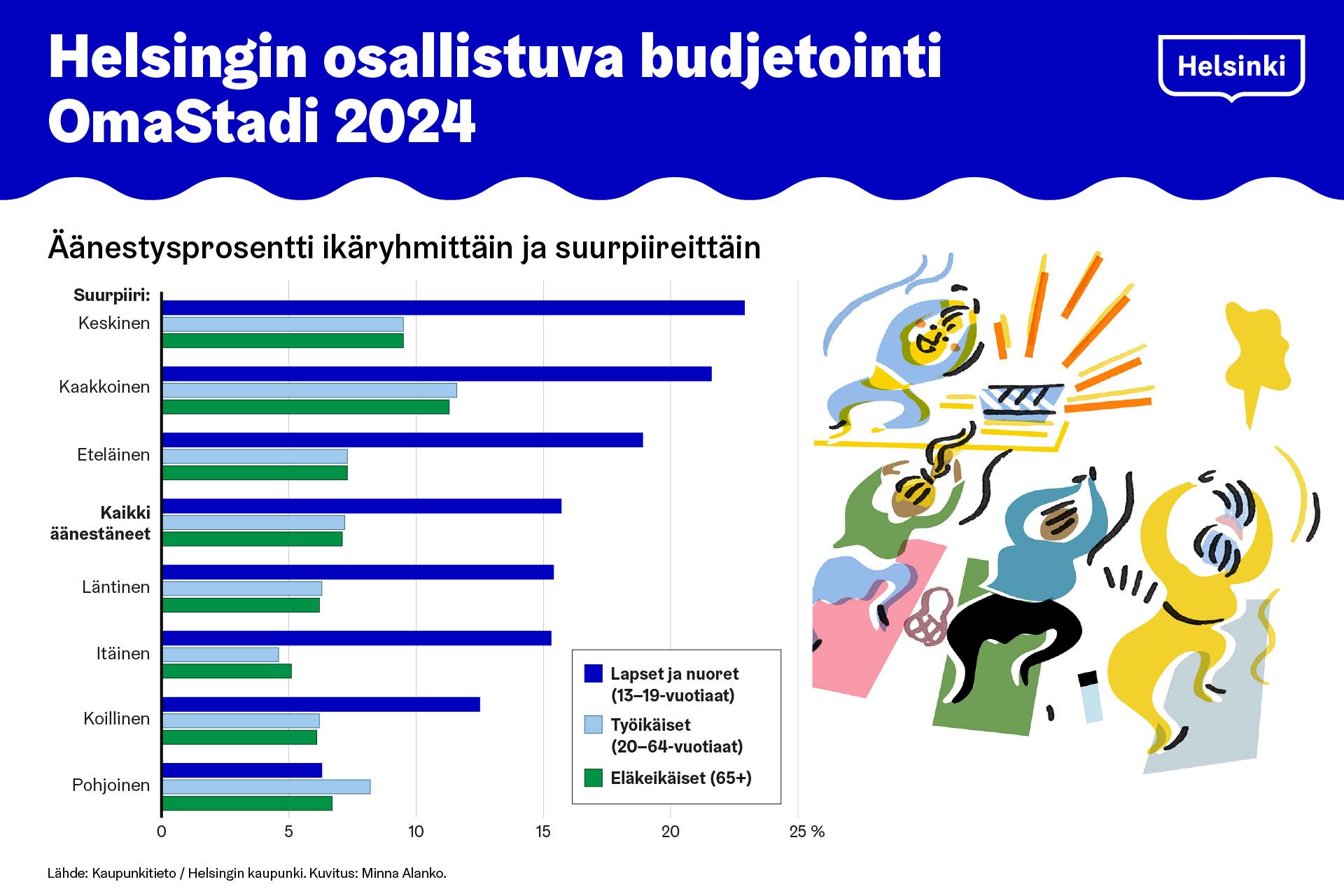 Helsingin osallistuva budjetointi OmaStadi 2024

Helsinki

Äänestysprosentti ikäryhmittäin ja suurpiireittäin

Suurpiiri:
Keskinen
Kaakkoinen
Eteläinen
Kaikki äänestäneet
Läntinen
Itäinen
Koillinen
Pohjoinen

0
5
10
15
20
25 %

Lapset ja nuoret (13–19-vuotiaat)
Työikäiset (20–64-vuotiaat)
Eläkeikäiset (65+)

Lähde: Kaupunkitieto / Helsingin kaupunki. Kuvitus: Minna Alanko.